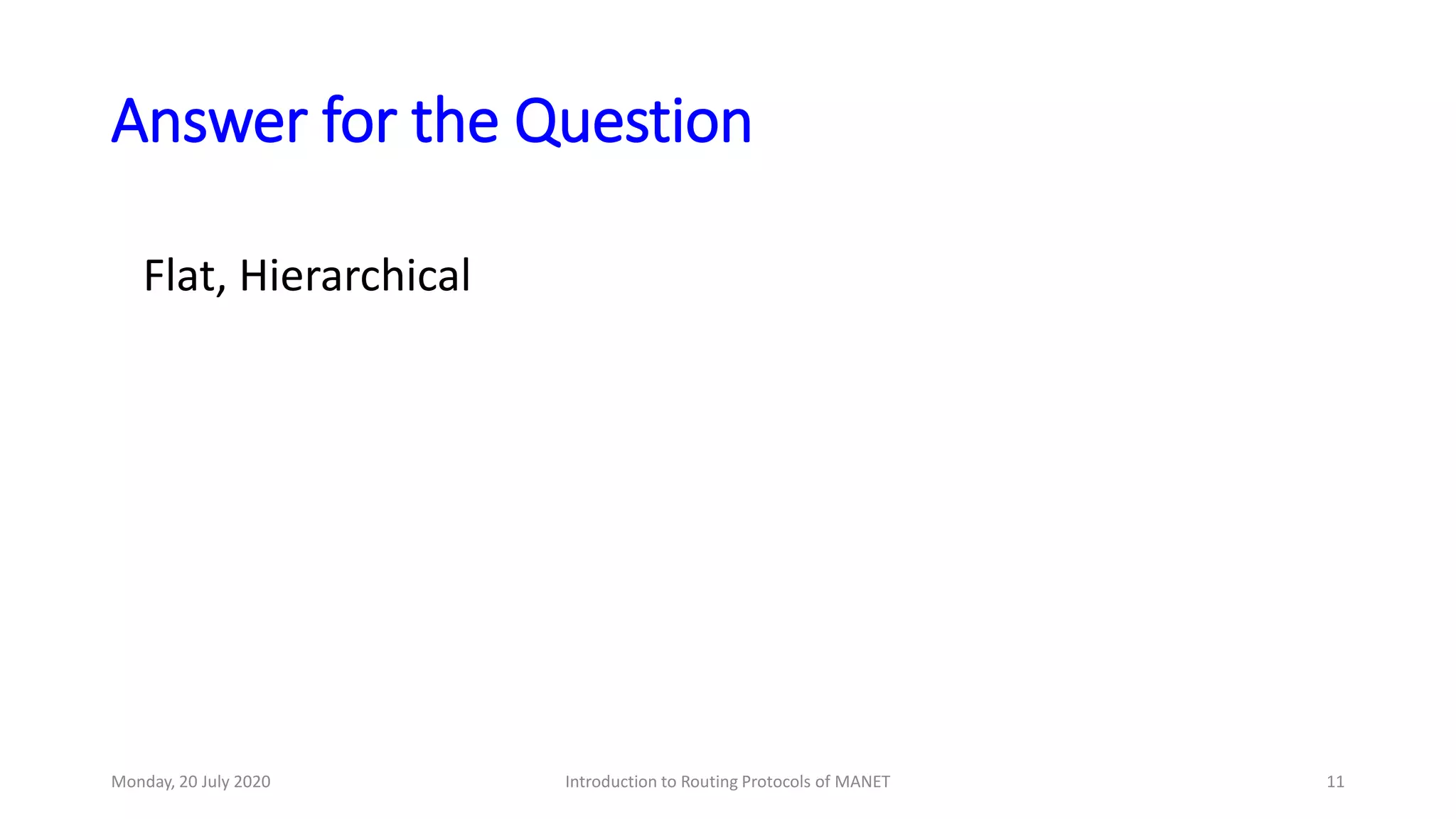 Answer for the Question

Flat, Hierarchical

Monday, 20 July 2020

Introduction to Routing Protocols of MANET

11